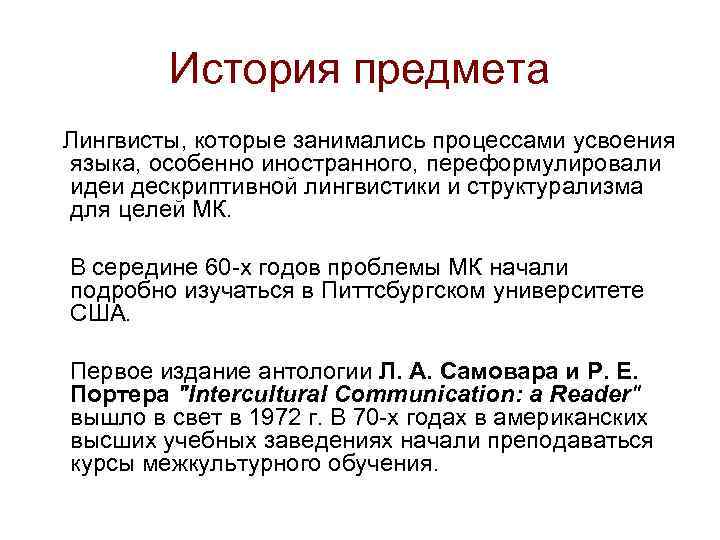 История предмета

Лингвисты, которые занимались процессами усвоения языка, особенно иностранного, переформулировали идеи дескриптивной лингвистики и структурализма для целей МК.

В середине 60-х годов проблемы МК начали подробно изучаться в Питтсбургском университете США.

Первое издание антологии Л. А. Самовара и Р. Е. Портера "Intercultural Communication: a Reader" вышло в свет в 1972 г. В 70-х годах в американских высших учебных заведениях начали преподаваться курсы межкультурного обучения.